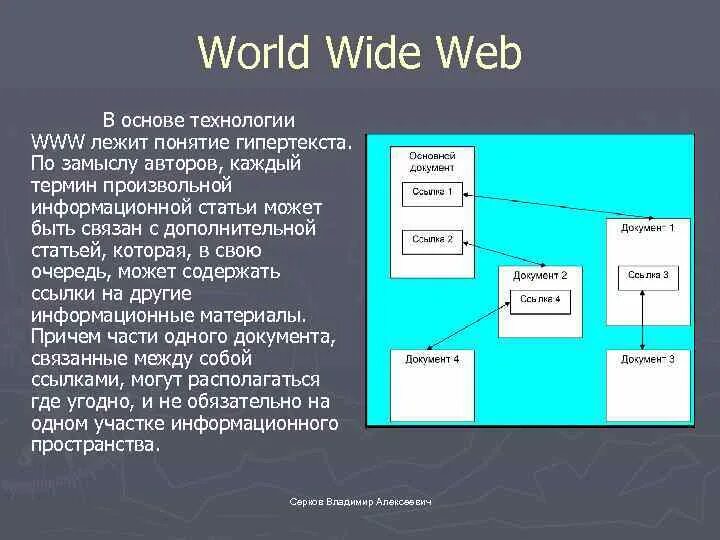 World Wide Web

В основе технологии WWW лежит понятие гипертекста. По замыслу авторов, каждый термин произвольной информационной статьи может быть связан с дополнительной статьей, которая, в свою очередь, может содержать ссылки на другие информационные материалы. Причем части одного документа, связанные между собой ссылками, могут располагаться где угодно, и не обязательно на одном участке информационного пространства.

Основной документ

Ссылка 1

Ссылка 2

Документ 1

Ссылка 3

Документ 2

Ссылка 4

Документ 4

Документ 3

Серков Владимир Алексеевич